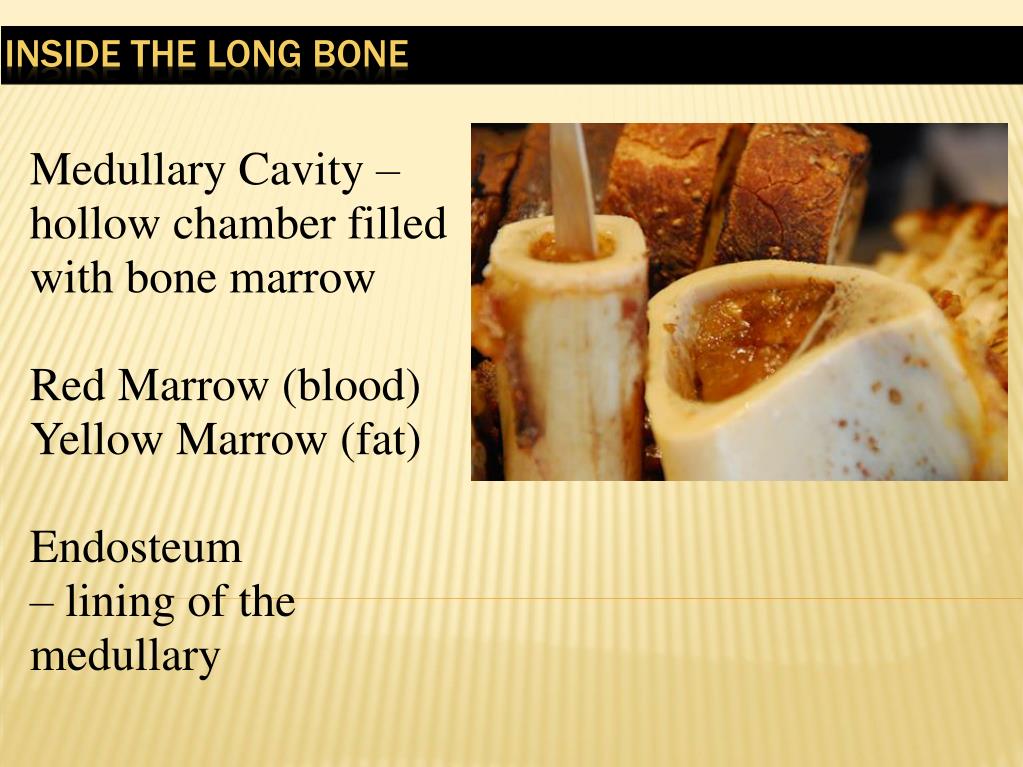 INSIDE THE LONG BONE

Medullary Cavity – hollow chamber filled with bone marrow

Red Marrow (blood)
Yellow Marrow (fat)

Endosteum
– lining of the medullary